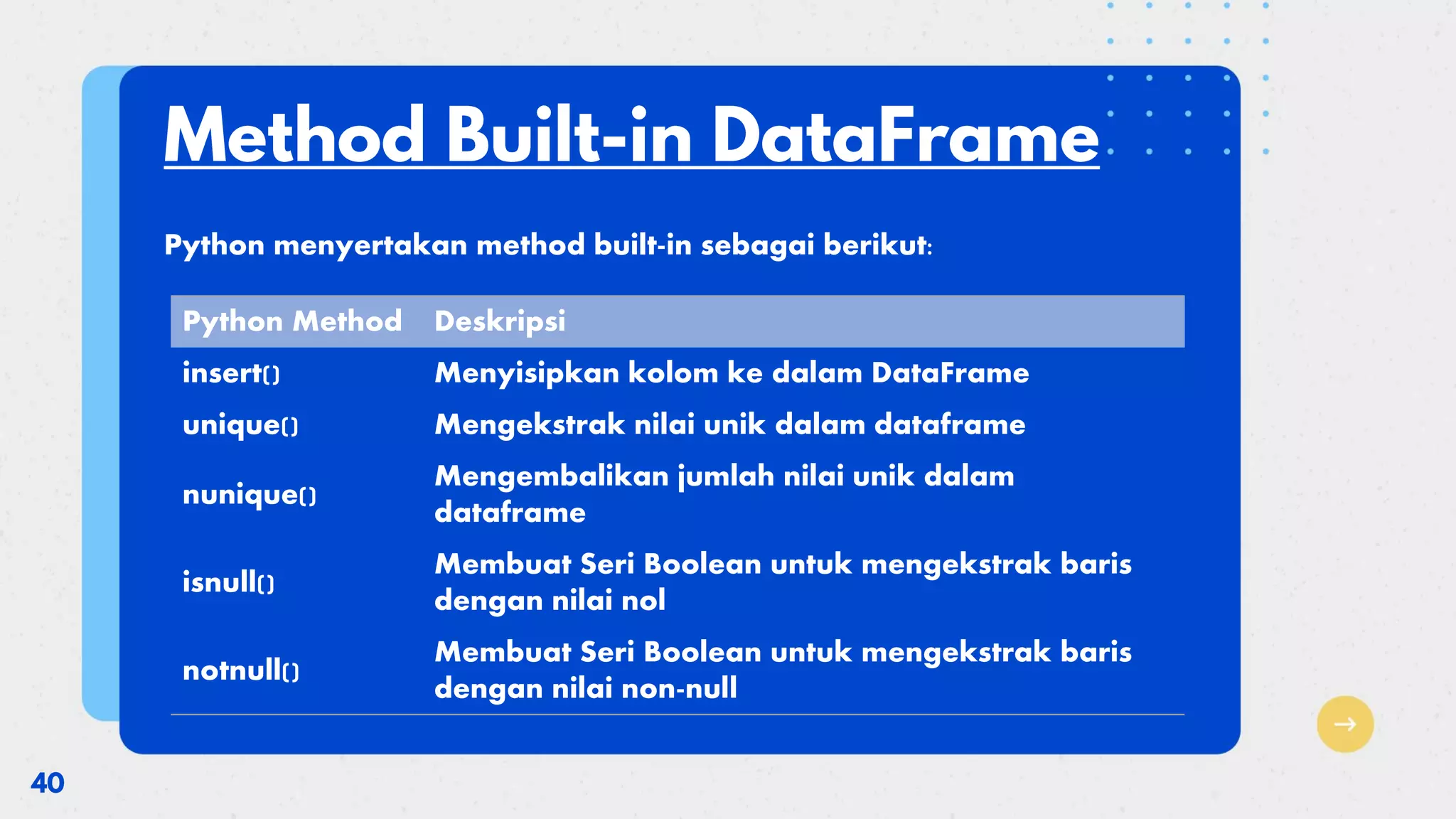 Method Built-in DataFrame

Python menyertakan method built-in sebagai berikut:

| Python Method | Deskripsi |
|---|---|
| insert() | Menyisipkan kolom ke dalam DataFrame |
| unique() | Mengekstrak nilai unik dalam dataframe |
| nunique() | Mengembalikan jumlah nilai unik dalam dataframe |
| isnull() | Membuat Seri Boolean untuk mengekstrak baris dengan nilai nol |
| notnull() | Membuat Seri Boolean untuk mengekstrak baris dengan nilai non-null |

40